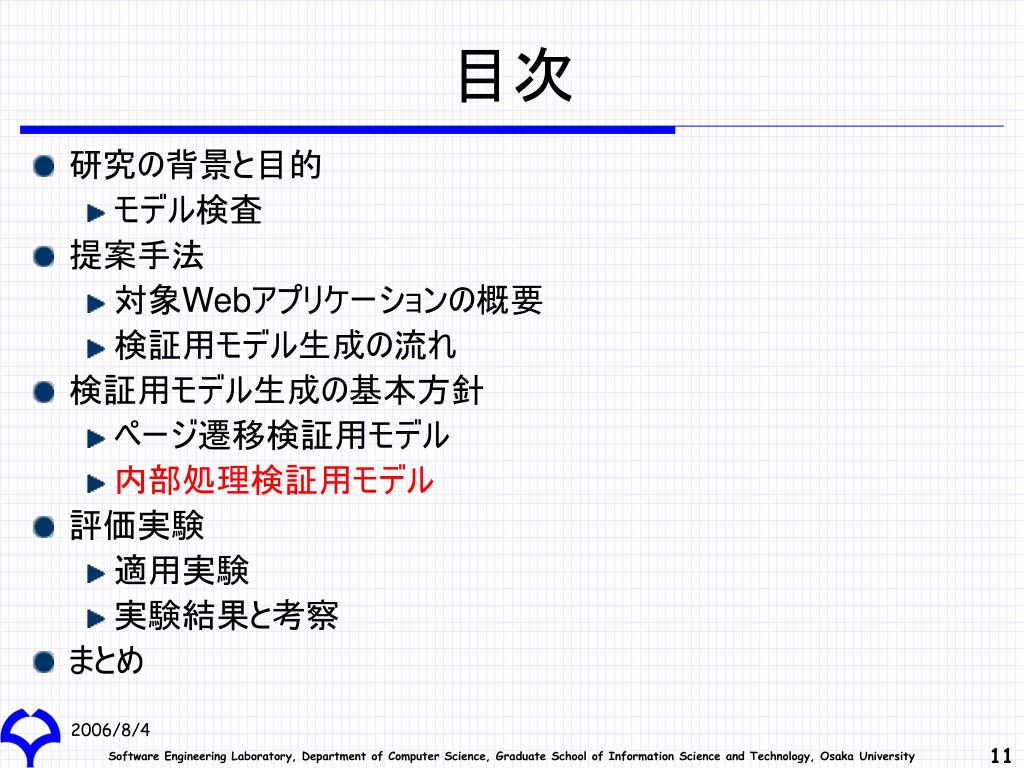 目次

研究の背景と目的
モデル検査
提案手法
対象Webアプリケーションの概要
検証用モデル生成の流れ
検証用モデル生成の基本方針
ページ遷移検証用モデル
内部処理検証用モデル
評価実験
適用実験
実験結果と考察
まとめ

2006/8/4

Software Engineering Laboratory, Department of Computer Science, Graduate School of Information Science and Technology, Osaka University

11